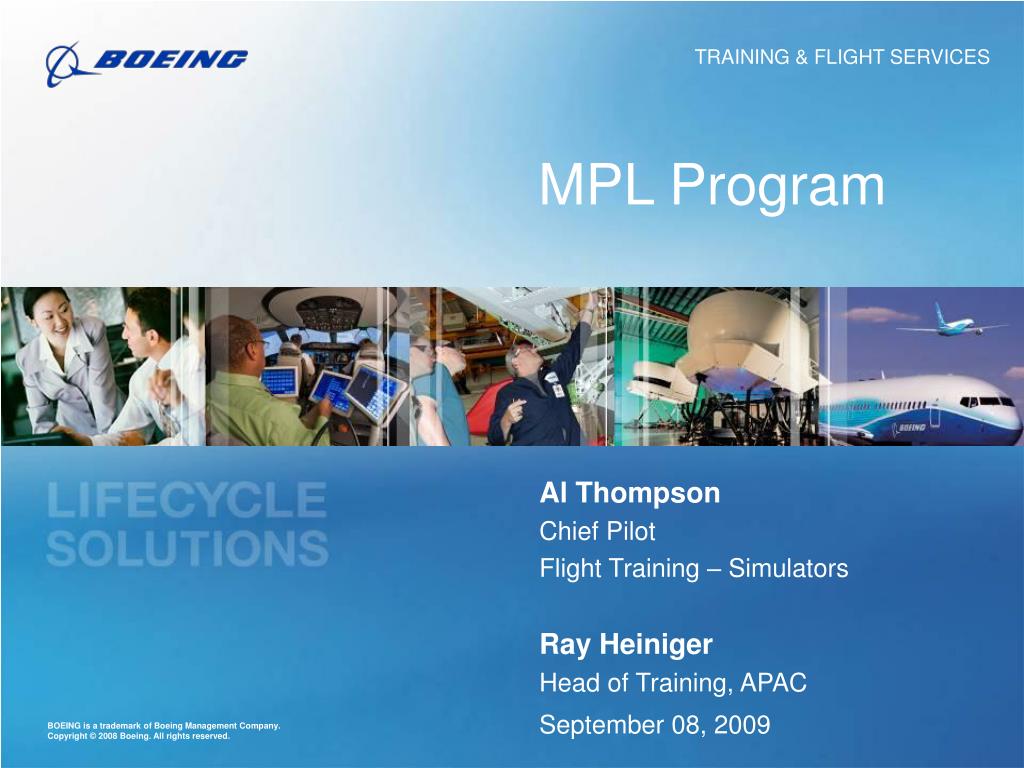 BOEING

TRAINING & FLIGHT SERVICES

MPL Program

BOEING

LIFECYCLE SOLUTIONS

Al Thompson
Chief Pilot
Flight Training – Simulators

Ray Heiniger
Head of Training, APAC

September 08, 2009

BOEING is a trademark of Boeing Management Company.
Copyright © 2008 Boeing. All rights reserved.